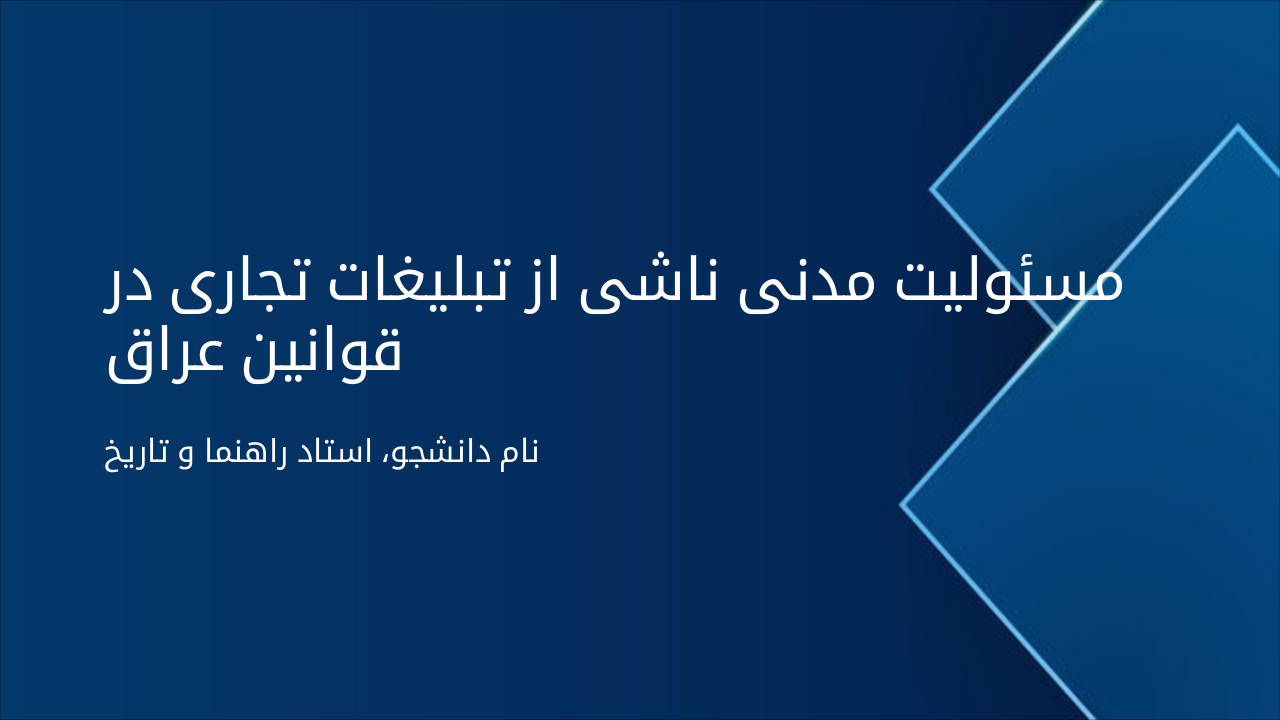 مسئولیت مدنی ناشی از تبلیغات تجاری در قوانین عراق

نام دانشجو، استاد راهنما و تاریخ